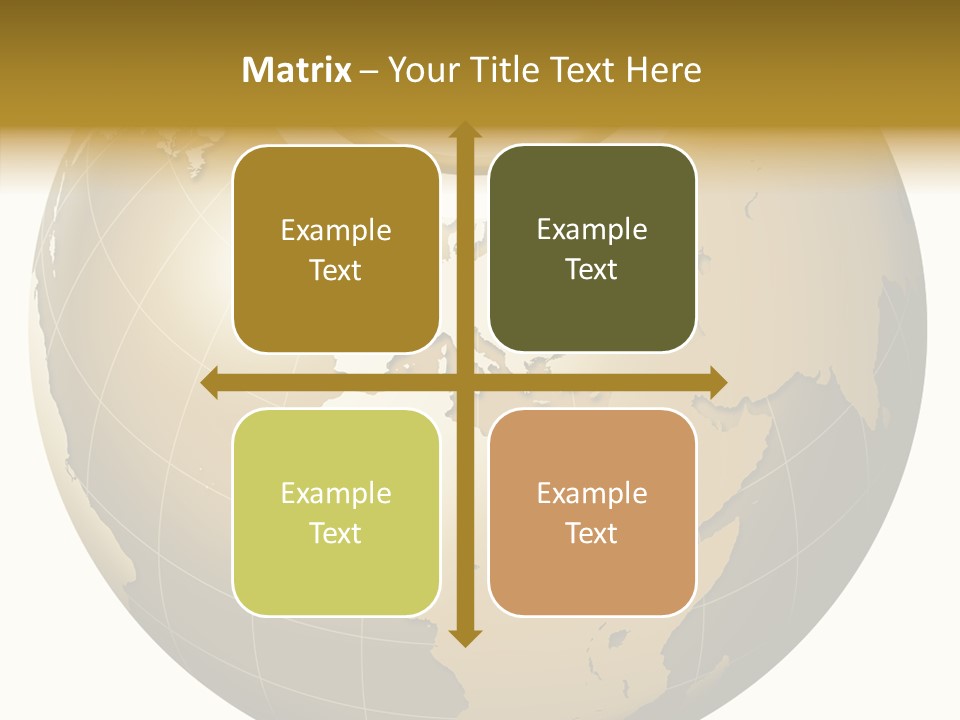 Matrix – Your Title Text Here

Example Text

Example Text

Example Text

Example Text